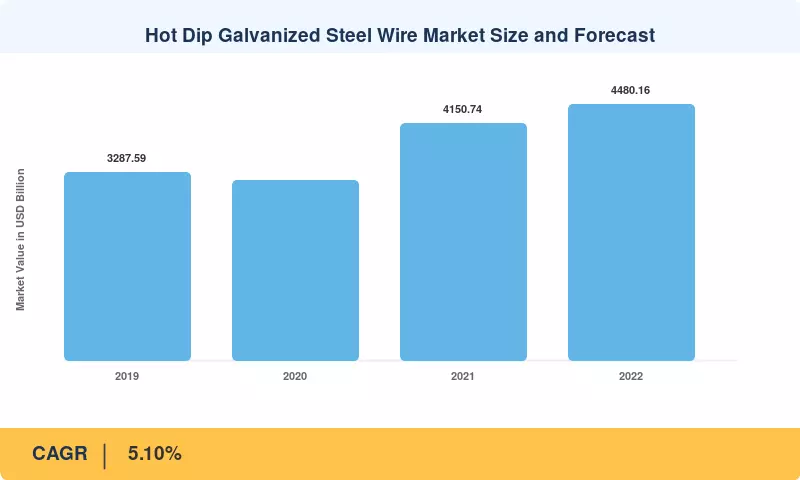 Hot Dip Galvanized Steel Wire Market Size and Forecast

Market Value in USD Billion

3287.59

4150.74

4480.16

2019

2020

2021

2022

CAGR | 5.10%